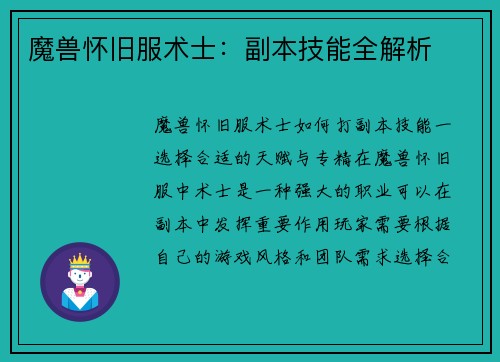 魔兽怀旧服术士：副本技能全解析

魔兽怀旧服术士如何打副本技能一选择合适的天赋与专精在魔兽怀旧服中术士是一种强大的职业可以在副本中发挥重要作用玩家需要根据自己的游戏风格和团队需求选择合